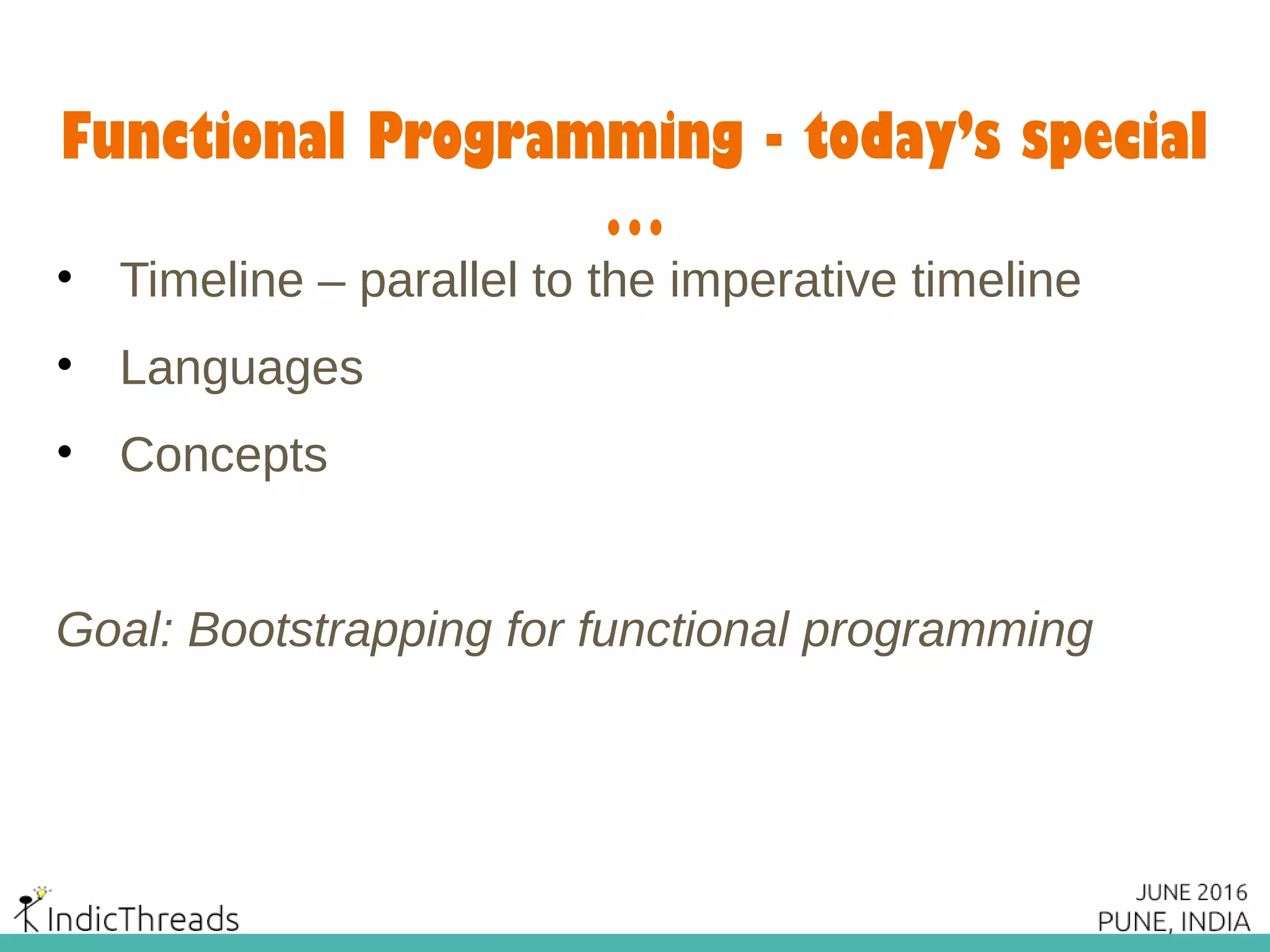 Functional Programming - today's special …

• Timeline – parallel to the imperative timeline
• Languages
• Concepts

Goal: Bootstrapping for functional programming

IndicThreads

JUNE 2016
PUNE, INDIA